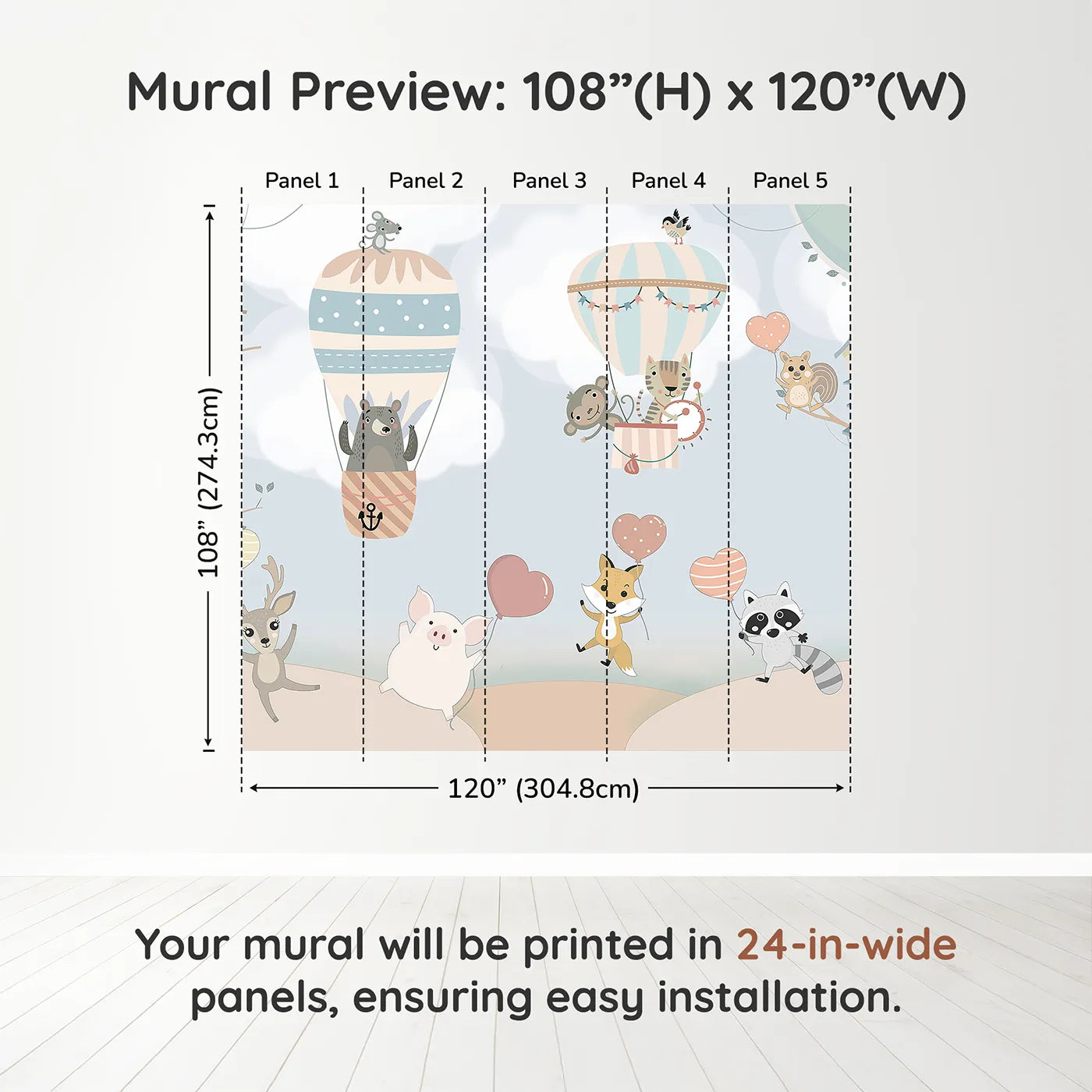 Mural Preview: 108”(H) x 120”(W)

Panel 1
Panel 2
Panel 3
Panel 4
Panel 5

108” (274.3cm)

120” (304.8cm)

Your mural will be printed in 24-in-wide panels, ensuring easy installation.